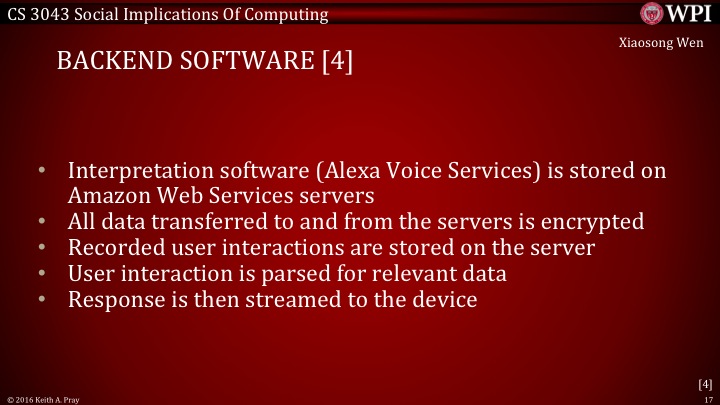 CS 3043 Social Implications Of Computing

WPI

Xiaosong Wen

BACKEND SOFTWARE [4]

• Interpretation software (Alexa Voice Services) is stored on Amazon Web Services servers
• All data transferred to and from the servers is encrypted
• Recorded user interactions are stored on the server
• User interaction is parsed for relevant data
• Response is then streamed to the device

[4]

© 2016 Keith A. Pray

17